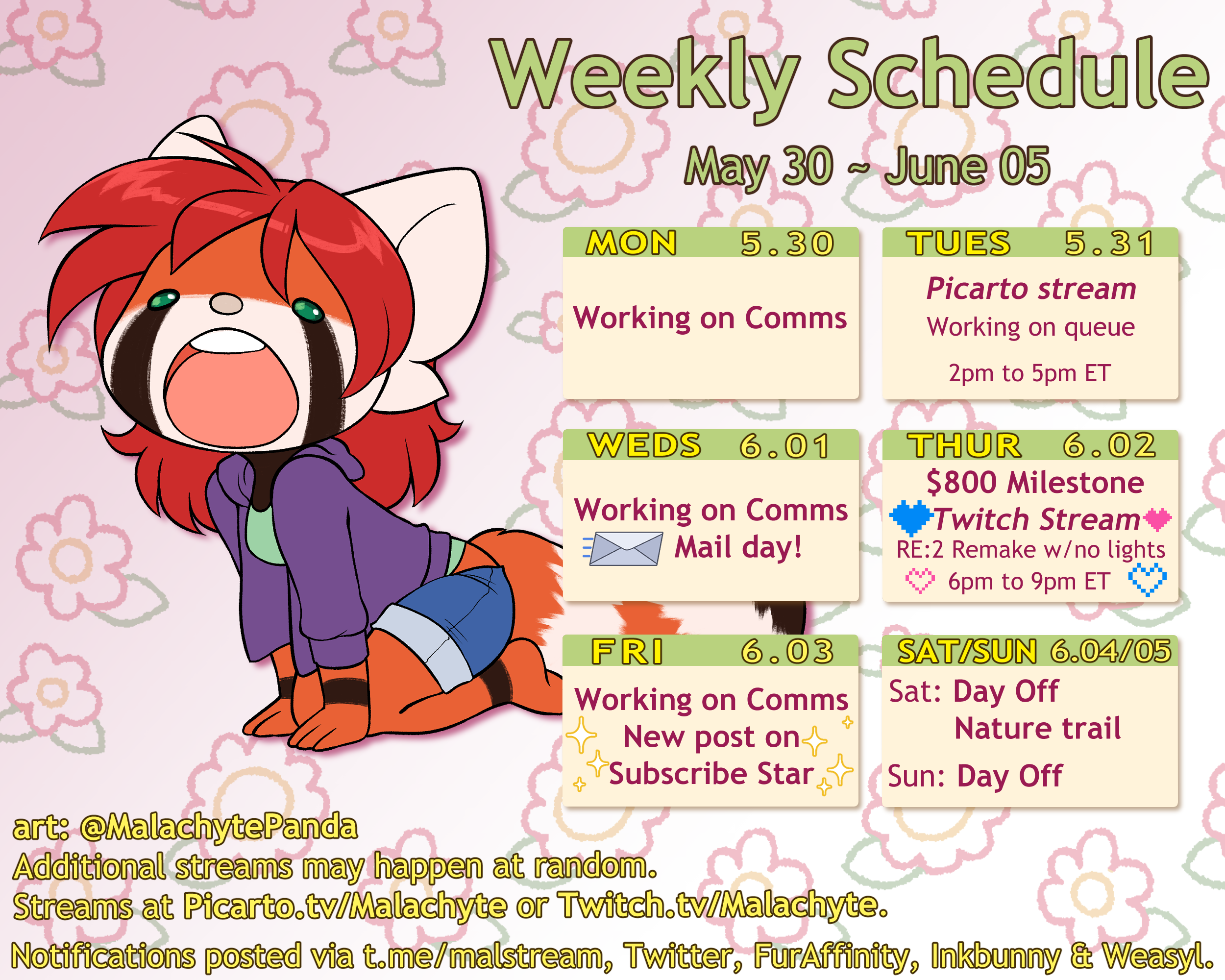 Weekly Schedule

May 30 ~ June 05

MON 5.30
Working on Comms

TUES 5.31
Picarto stream
Working on queue
2pm to 5pm ET

WEDS 6.01
Working on Comms
Mail day!

THUR 6.02
$800 Milestone
Twitch Stream
RE:2 Remake w/no lights
6pm to 9pm ET

FRI 6.03
Working on Comms
New post on
Subscribe Star

SAT/SUN 6.04/05
Sat: Day Off
Nature trail
Sun: Day Off

art: @MalachytePanda
Additional streams may happen at random.
Streams at Picarto.tv/Malachyte or Twitch.tv/Malachyte.
Notifications posted via t.me/malstream, Twitter, FurAffinity, Inkbunny & Weasyl.